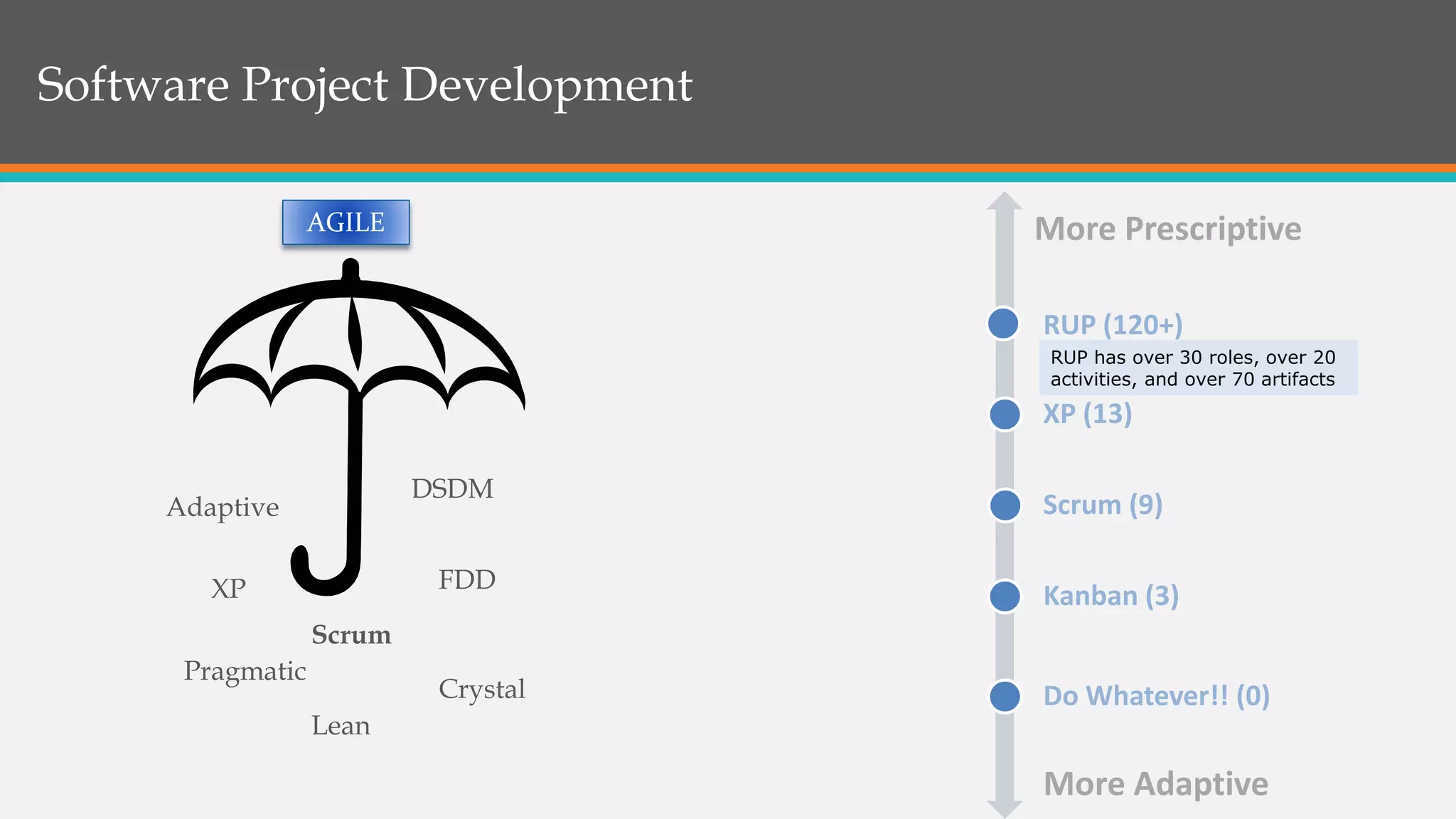 Software Project Development

AGILE

Adaptive

DSDM

XP

FDD

Scrum

Pragmatic

Crystal

Lean

More Prescriptive

RUP (120+)

RUP has over 30 roles, over 20 activities, and over 70 artifacts

XP (13)

Scrum (9)

Kanban (3)

Do Whatever!! (0)

More Adaptive